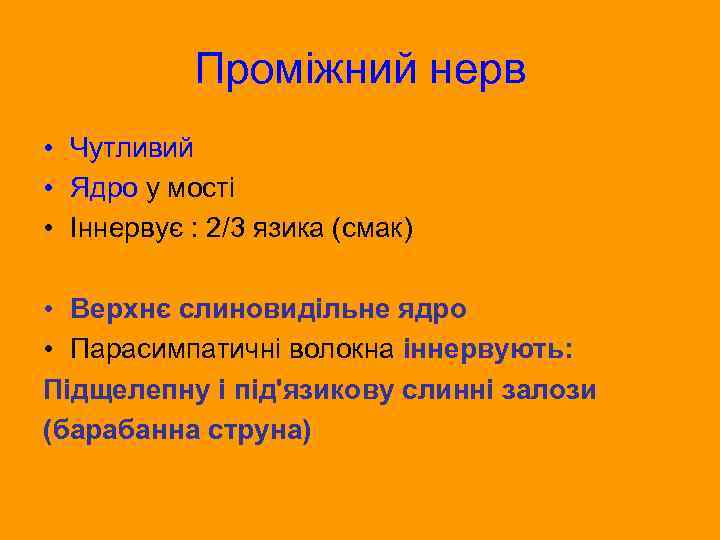 Проміжний нерв

• Чутливий
• Ядро у мості
• Іннервує : 2/3 язика (смак)

• Верхнє слиновидільне ядро
• Парасимпатичні волокна іннервують:
Підщелепну і під'язикову слинні залози (барабанна струна)